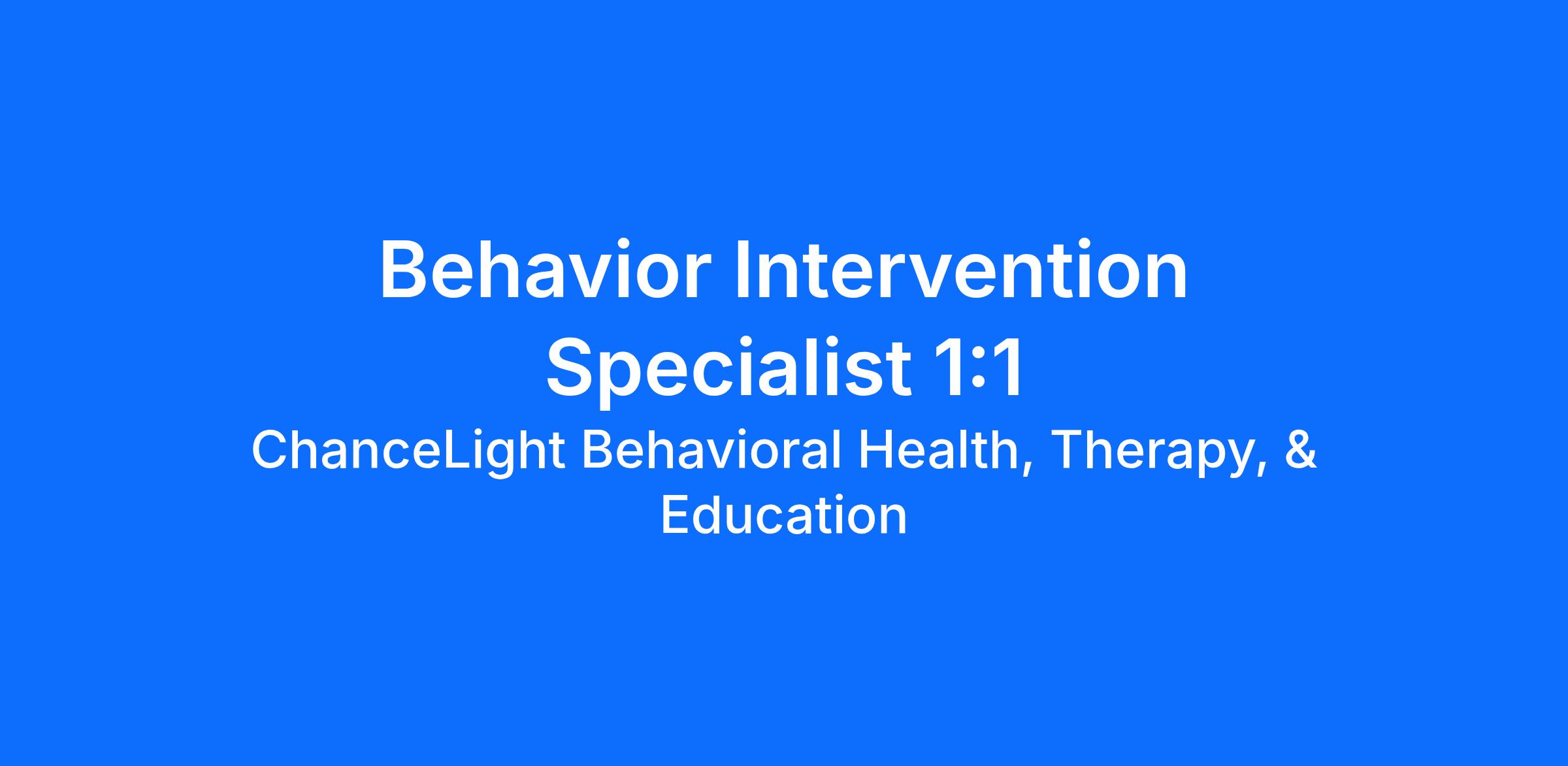 Behavior Intervention Specialist 1:1

ChanceLight Behavioral Health, Therapy, & Education